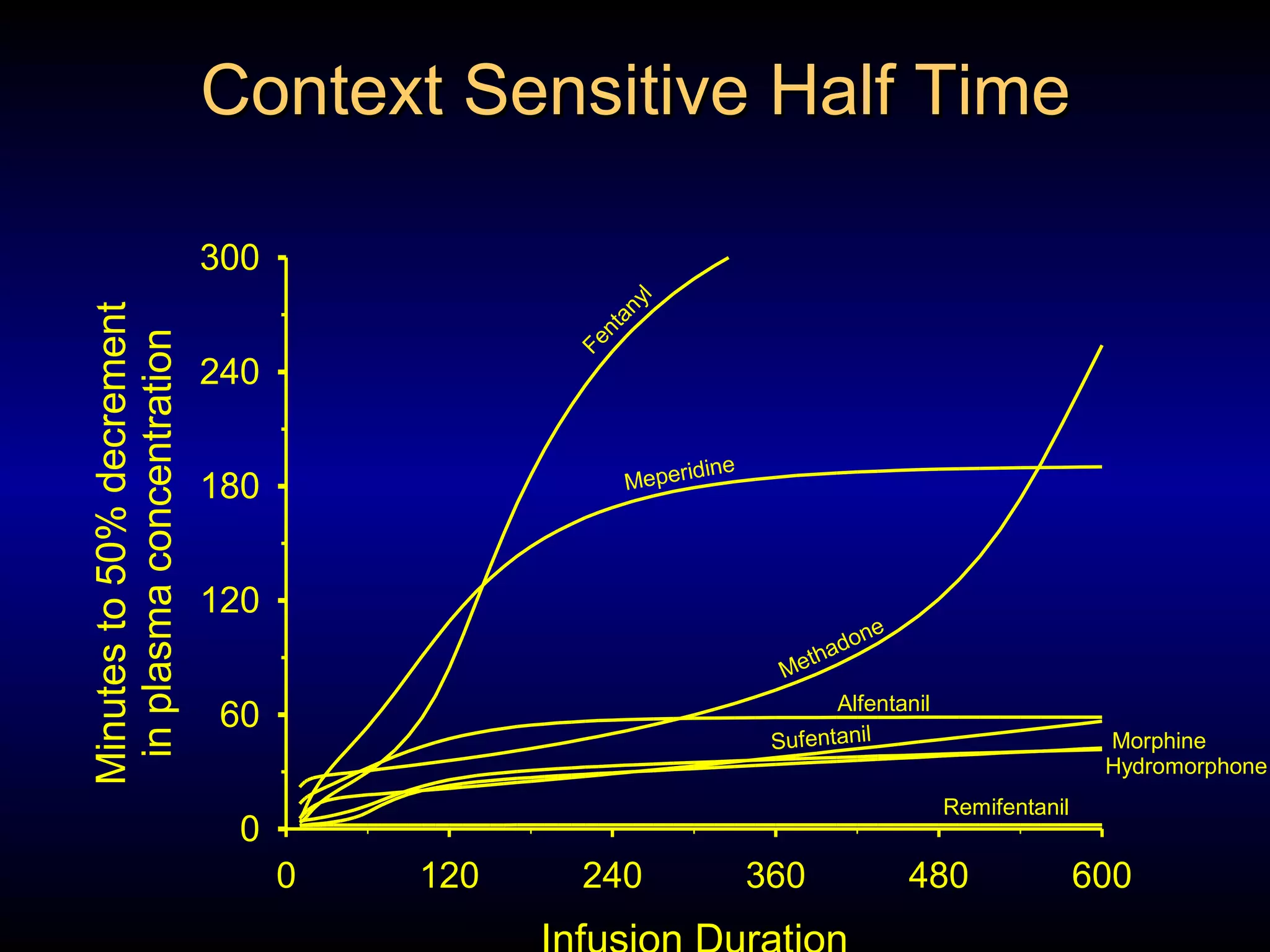 Context Sensitive Half Time

Minutes to 50% decrement in plasma concentration

300
240
180
120
60
0

Fentanyl
Meperidine
Methadone
Alfentanil
Sufentanil
Morphine
Hydromorphone
Remifentanil

0
120
240
360
480
600

Infusion Duration